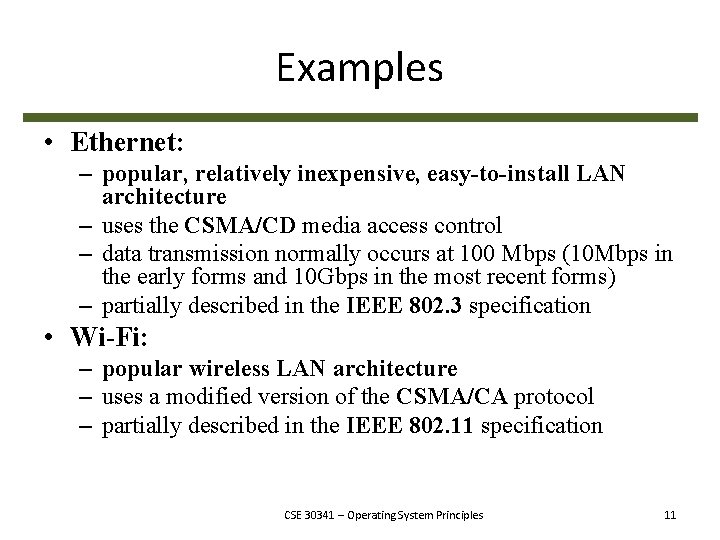 Examples

• Ethernet:
– popular, relatively inexpensive, easy-to-install LAN architecture
– uses the CSMA/CD media access control
– data transmission normally occurs at 100 Mbps (10Mbps in the early forms and 10Gbps in the most recent forms)
– partially described in the IEEE 802.3 specification

• Wi-Fi:
– popular wireless LAN architecture
– uses a modified version of the CSMA/CA protocol
– partially described in the IEEE 802.11 specification

CSE 30341 – Operating System Principles

11